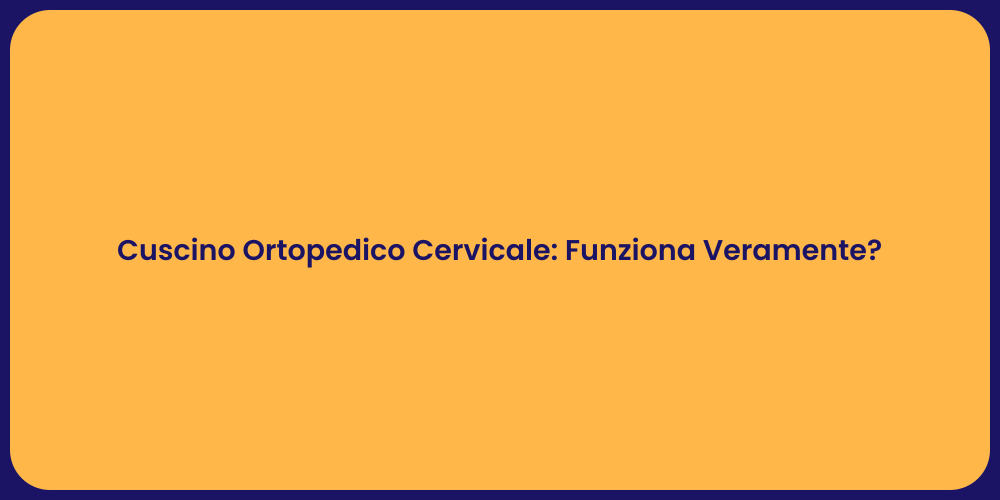 Cuscino Ortopedico Cervicale: Funziona Veramente?